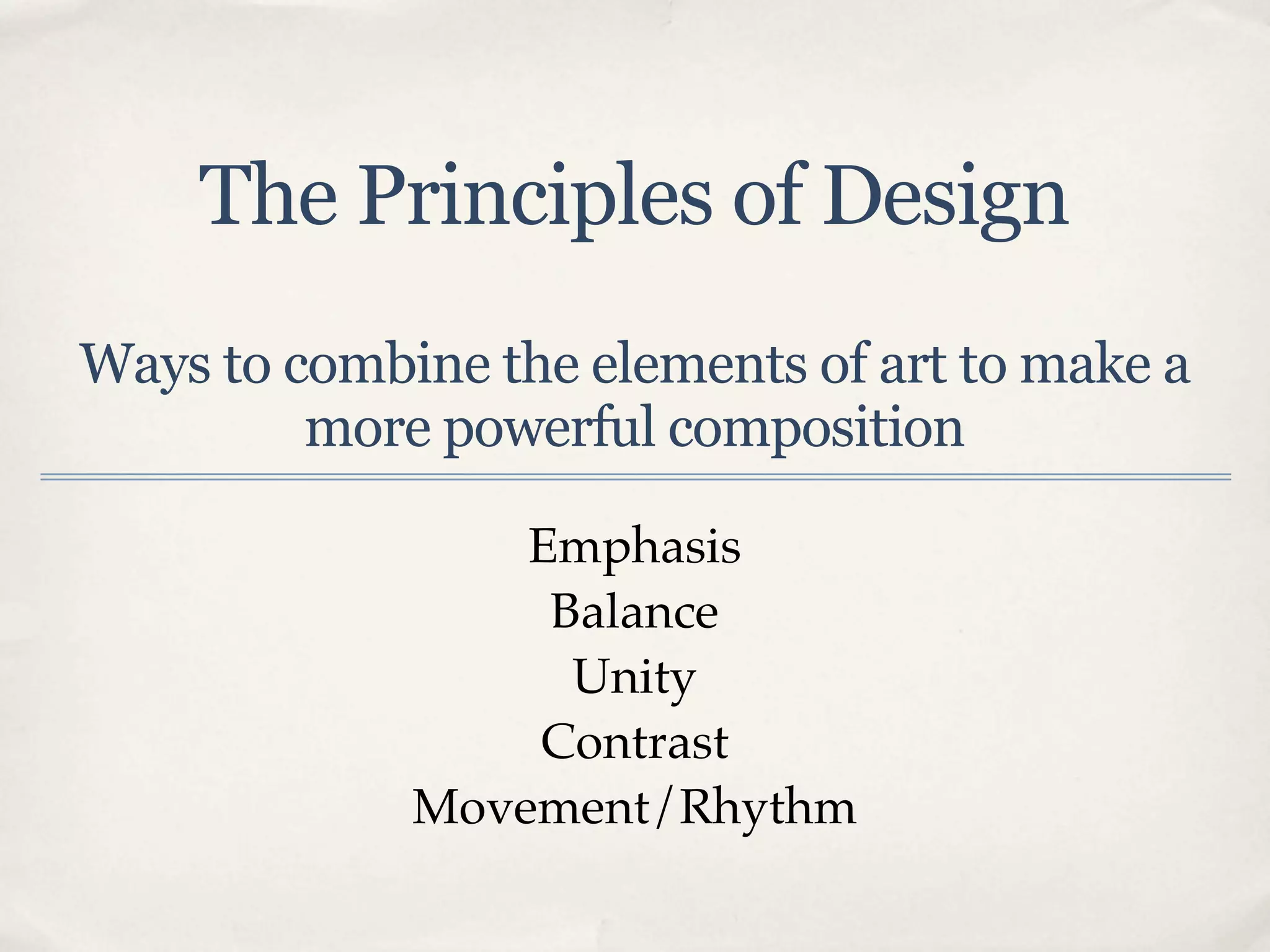 The Principles of Design

Ways to combine the elements of art to make a more powerful composition

Emphasis
Balance
Unity
Contrast
Movement/Rhythm